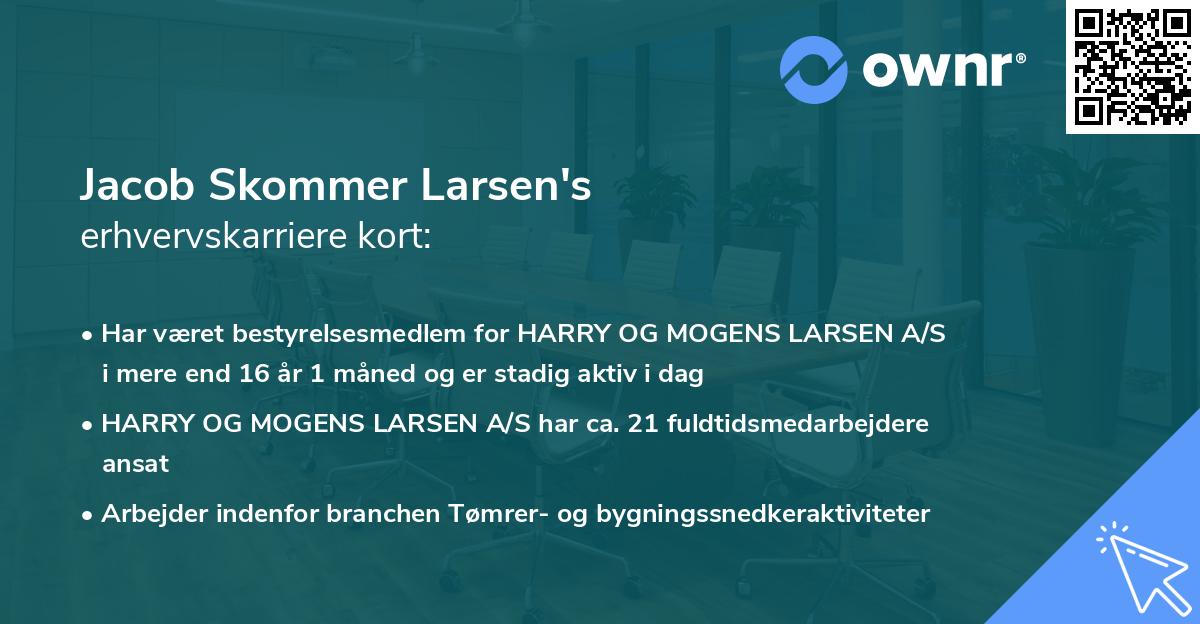 ownr®

Jacob Skommer Larsen's
erhvervskarriere kort:

• Har været bestyrelsesmedlem for HARRY OG MOGENS LARSEN A/S i mere end 16 år 1 måned og er stadig aktiv i dag

• HARRY OG MOGENS LARSEN A/S har ca. 21 fuldtidsmedarbejdere ansat

• Arbejder indenfor branchen Tømrer- og bygningssnedkeraktiviteter